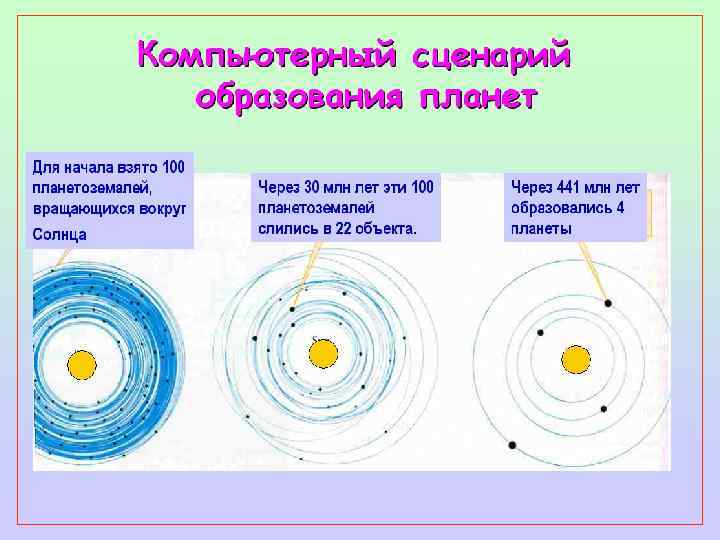 Компьютерный сценарий образования планет

Для начала взято 100 планетоземалей, вращающихся вокруг Солнца

Через 30 млн лет эти 100 планетоземалей слились в 22 объекта.

Через 441 млн лет образовались 4 планеты